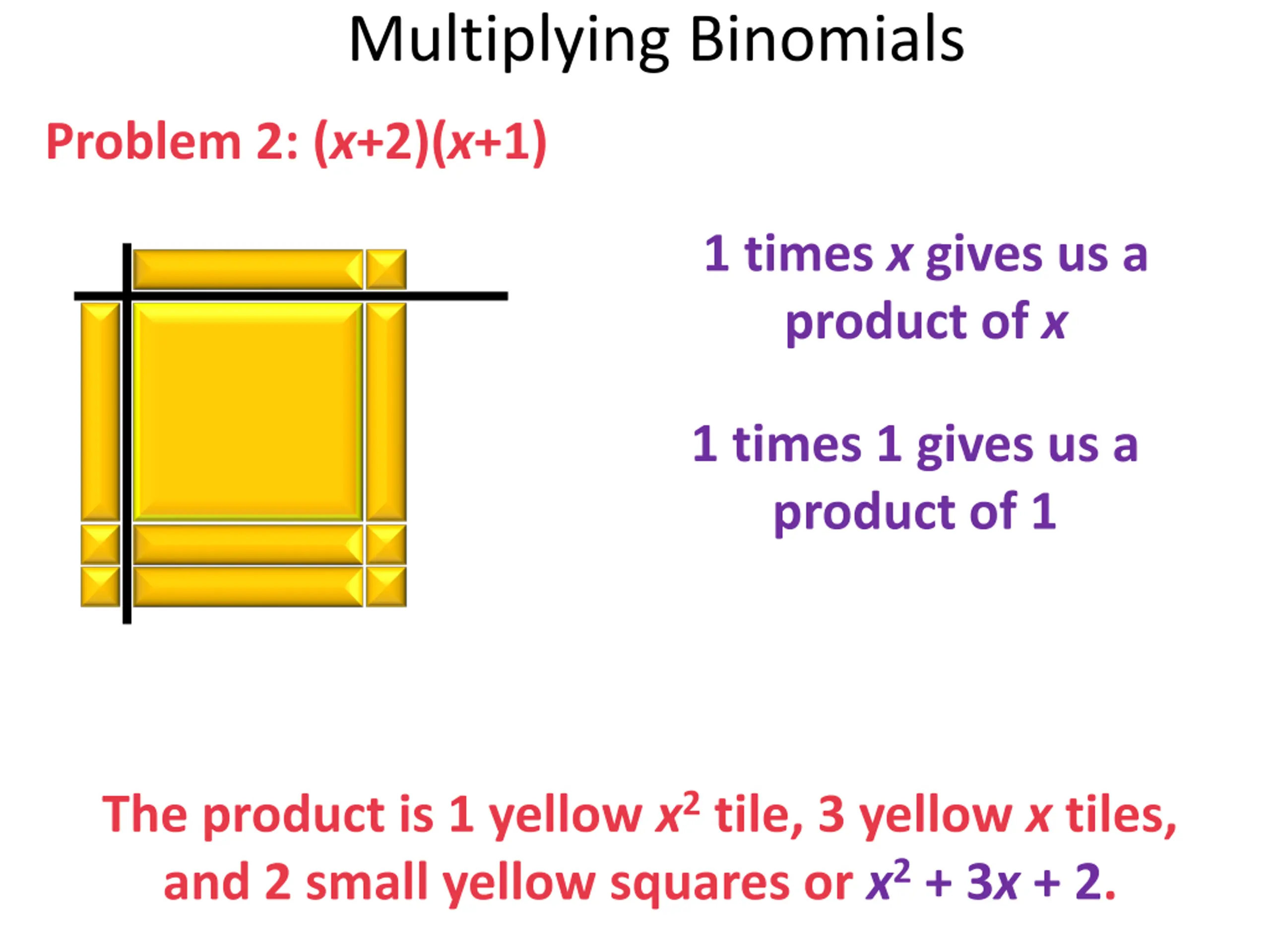 Multiplying Binomials

Problem 2: $(x+2)(x+1)$

1 times $x$ gives us a product of $x$

1 times 1 gives us a product of 1

The product is 1 yellow $x^2$ tile, 3 yellow $x$ tiles, and 2 small yellow squares or $x^2 + 3x + 2$.